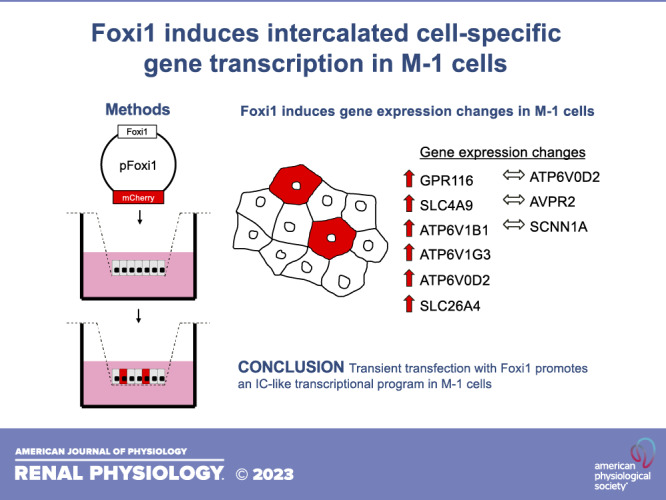 Foxi1 induces intercalated cell-specific gene transcription in M-1 cells

Methods

Foxi1

pFoxi1

mCherry

Foxi1 induces gene expression changes in M-1 cells

Gene expression changes

GPR116

SLC4A9

ATP6V1B1

ATP6V1G3

ATP6V0D2

SLC26A4

ATP6V0D2

AVPR2

SCNN1A

CONCLUSION Transient transfection with Foxi1 promotes an IC-like transcriptional program in M-1 cells

AMERICAN JOURNAL OF PHYSIOLOGY

RENAL PHYSIOLOGY. © 2023

american physiological society